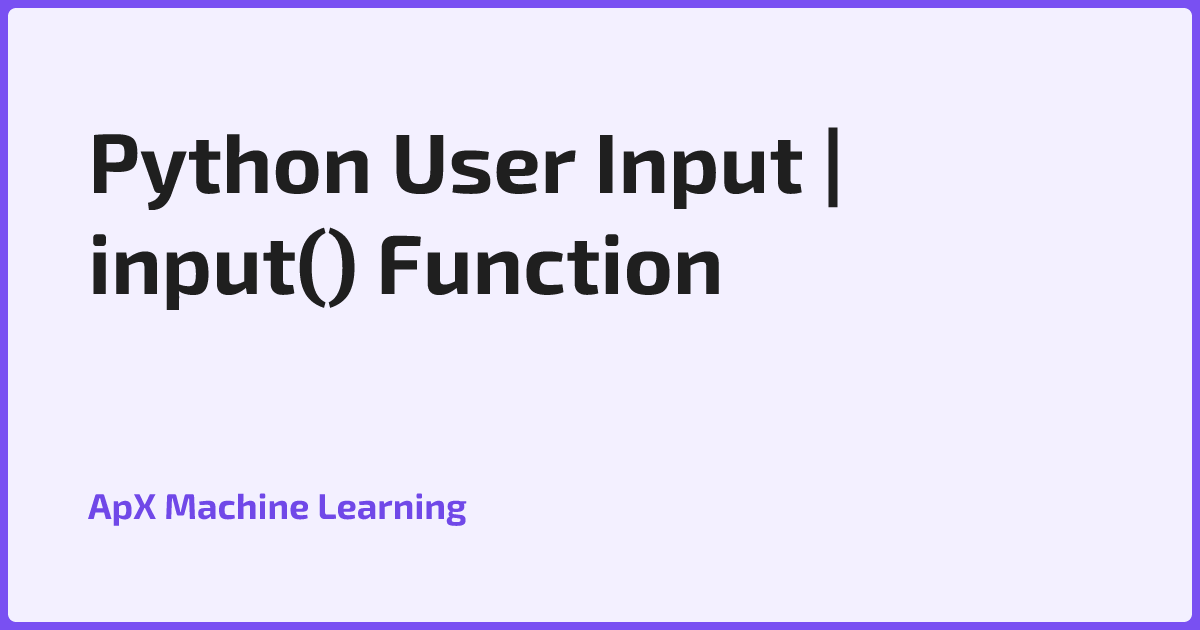 Python User Input | input() Function

ApX Machine Learning